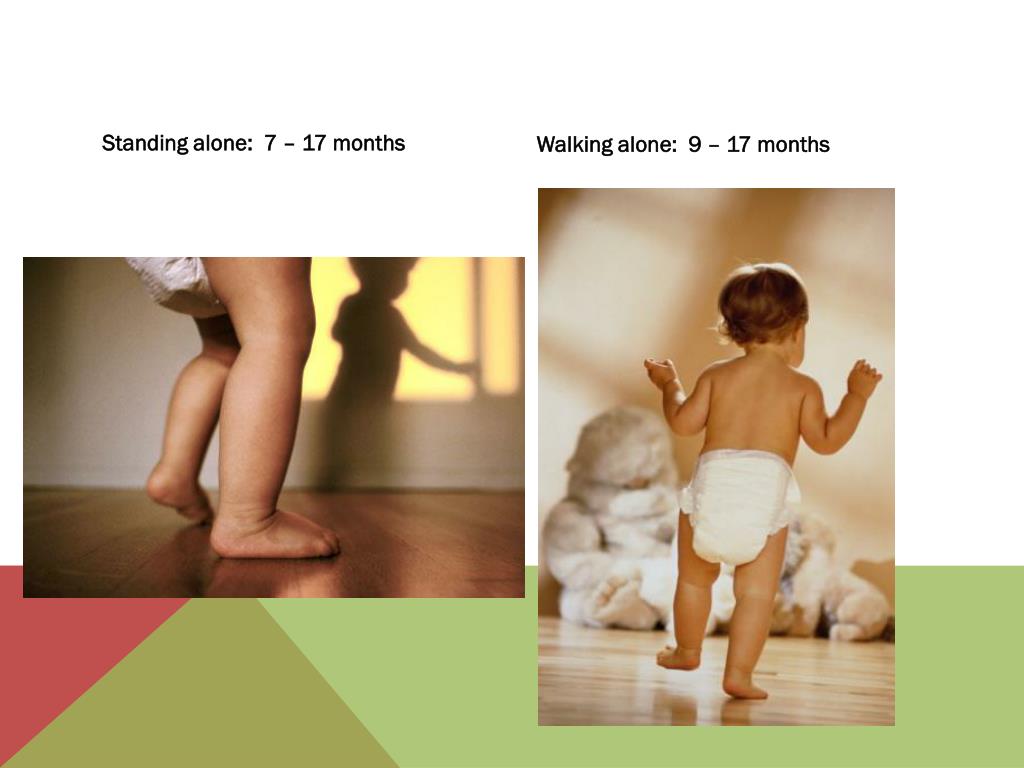 Standing alone: 7 – 17 months

Walking alone: 9 – 17 months